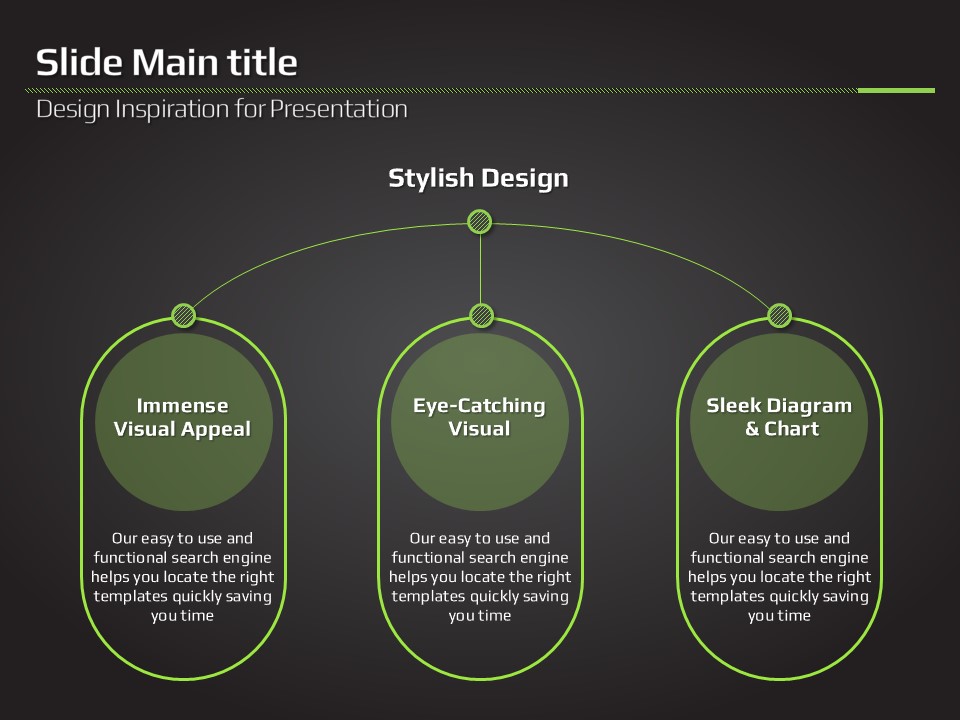 Slide Main title

Design Inspiration for Presentation

Stylish Design

Immense Visual Appeal

Our easy to use and functional search engine helps you locate the right templates quickly saving you time

Eye-Catching Visual

Our easy to use and functional search engine helps you locate the right templates quickly saving you time

Sleek Diagram & Chart

Our easy to use and functional search engine helps you locate the right templates quickly saving you time